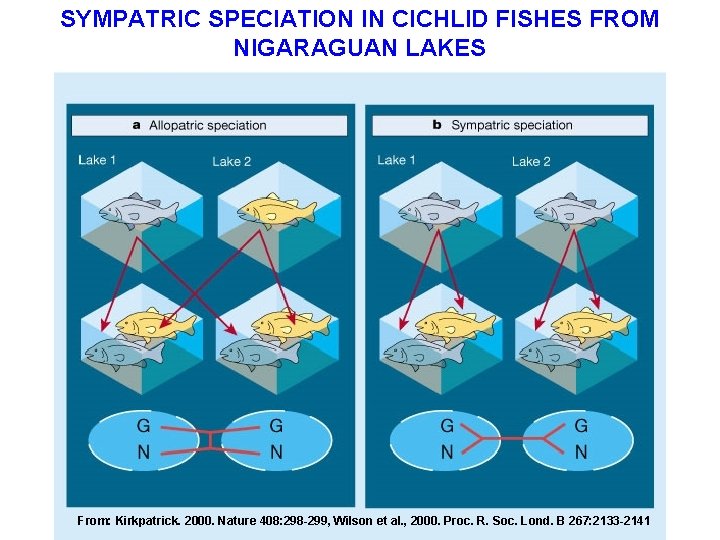 SYMPATRIC SPECIATION IN CICHLID FISHES FROM NIGARAGUAN LAKES

a Allopatric speciation

Lake 1

Lake 2

G
N

G
N

b Sympatric speciation

Lake 1

Lake 2

G
N

G
N

From: Kirkpatrick. 2000. Nature 408:298-299, Wilson et al., 2000. Proc. R. Soc. Lond. B 267:2133-2141